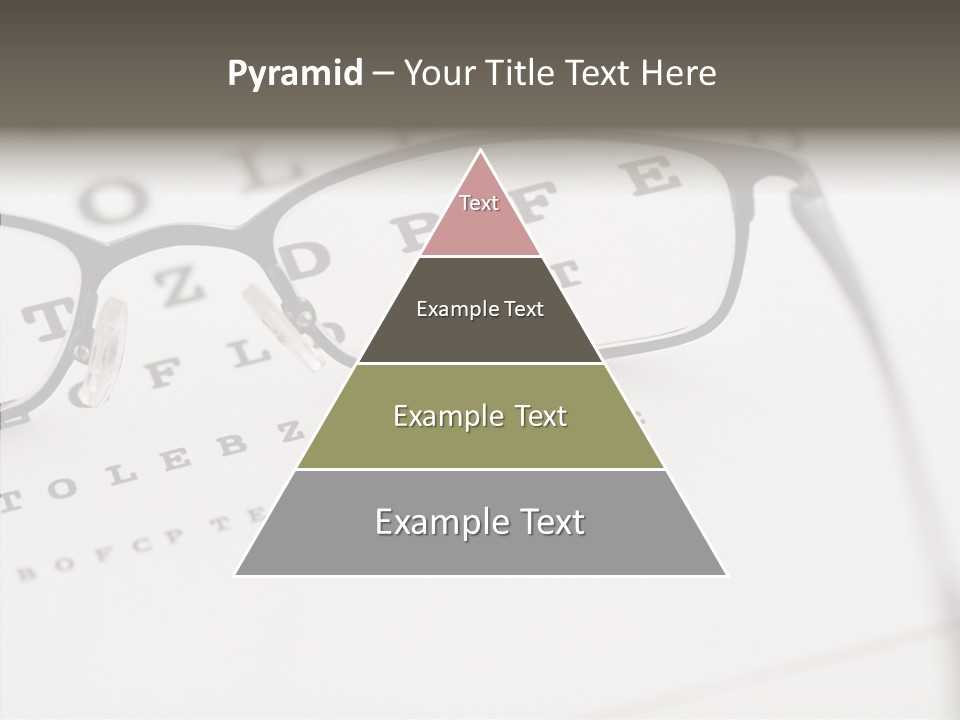 Pyramid – Your Title Text Here

Text

Example Text

Example Text

Example Text